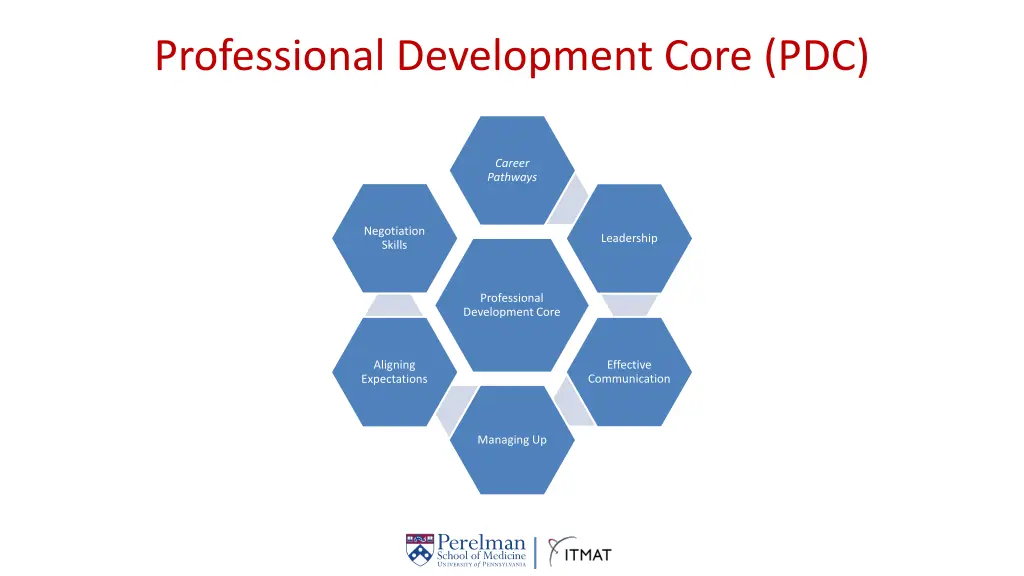 Professional Development Core (PDC)

Career Pathways

Negotiation Skills

Leadership

Professional Development Core

Aligning Expectations

Effective Communication

Managing Up

Perelman School of Medicine University of Pennsylvania

ITMAT